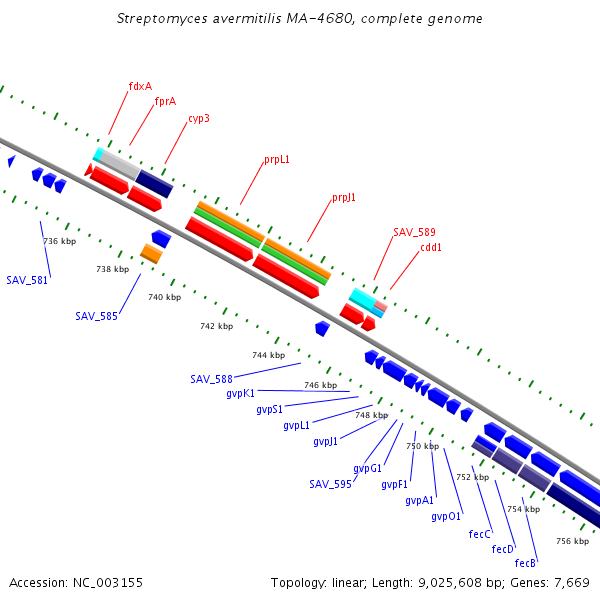 Streptomyces avermitilis MA-4680, complete genome

fdxA
fprA
cyp3
prpL1
prpJ1
SAV_589
cdd1

736 kbp
738 kbp
740 kbp
742 kbp
744 kbp
746 kbp
748 kbp
750 kbp
752 kbp
754 kbp
756 kbp

SAV_581
SAV_585
SAV_588
gvpK1
gvpS1
gvpL1
gvpJ1
gvpG1
SAV_595
gvpF1
gvpA1
gvpO1
fecC
fecD
fecB

Accession: NC_003155
Topology: linear; Length: 9,025,608 bp; Genes: 7,669